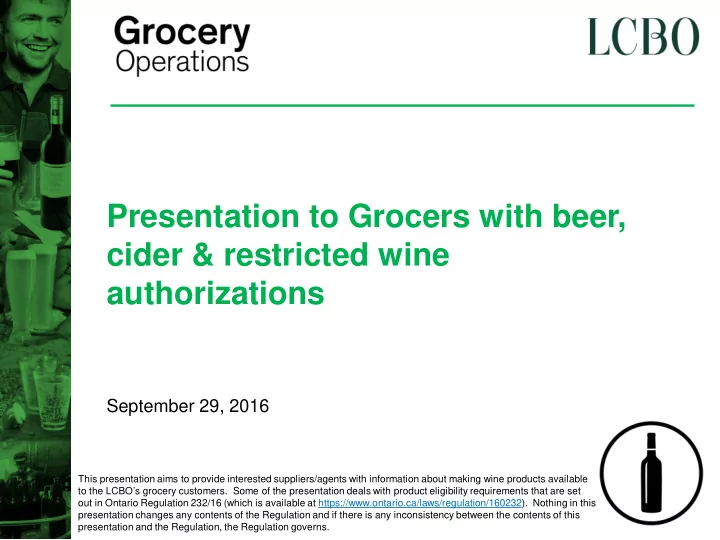 Grocery
Operations

LCBO

Presentation to Grocers with beer, cider & restricted wine authorizations

September 29, 2016

This presentation aims to provide interested suppliers/agents with information about making wine products available to the LCBO's grocery customers. Some of the presentation deals with product eligibility requirements that are set out in Ontario Regulation 232/16 (which is available at https://www.ontario.ca/laws/regulation/160232). Nothing in this presentation changes any contents of the Regulation and if there is any inconsistency between the contents of this presentation and the Regulation, the Regulation governs.